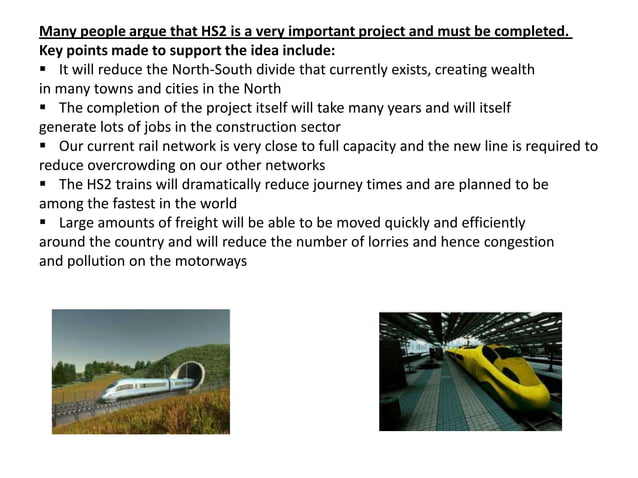 Many people argue that HS2 is a very important project and must be completed.
Key points made to support the idea include:

▪ It will reduce the North-South divide that currently exists, creating wealth in many towns and cities in the North
▪ The completion of the project itself will take many years and will itself generate lots of jobs in the construction sector
▪ Our current rail network is very close to full capacity and the new line is required to reduce overcrowding on our other networks
▪ The HS2 trains will dramatically reduce journey times and are planned to be among the fastest in the world
▪ Large amounts of freight will be able to be moved quickly and efficiently around the country and will reduce the number of lorries and hence congestion and pollution on the motorways